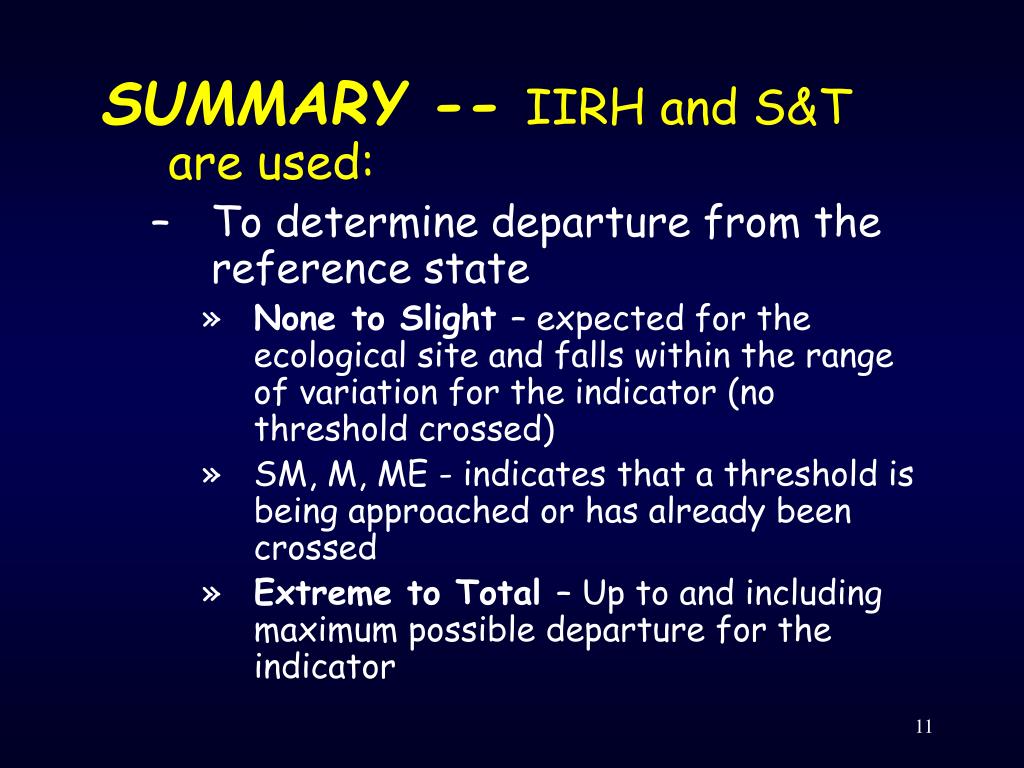 SUMMARY -- IIRH and S&T are used:

– To determine departure from the reference state

» None to Slight – expected for the ecological site and falls within the range of variation for the indicator (no threshold crossed)

» SM, M, ME - indicates that a threshold is being approached or has already been crossed

» Extreme to Total – Up to and including maximum possible departure for the indicator

11